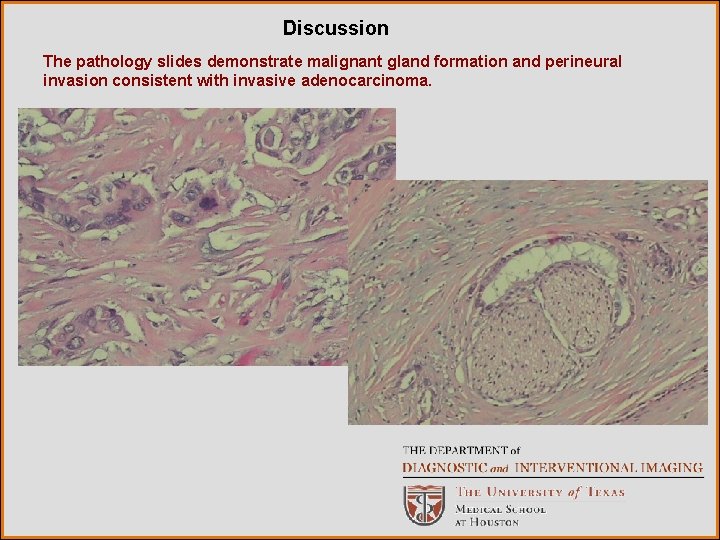 Discussion

The pathology slides demonstrate malignant gland formation and perineural invasion consistent with invasive adenocarcinoma.

THE DEPARTMENT of
DIAGNOSTIC and INTERVENTIONAL IMAGING

THE UNIVERSITY of TEXAS
MEDICAL SCHOOL
AT HOUSTON